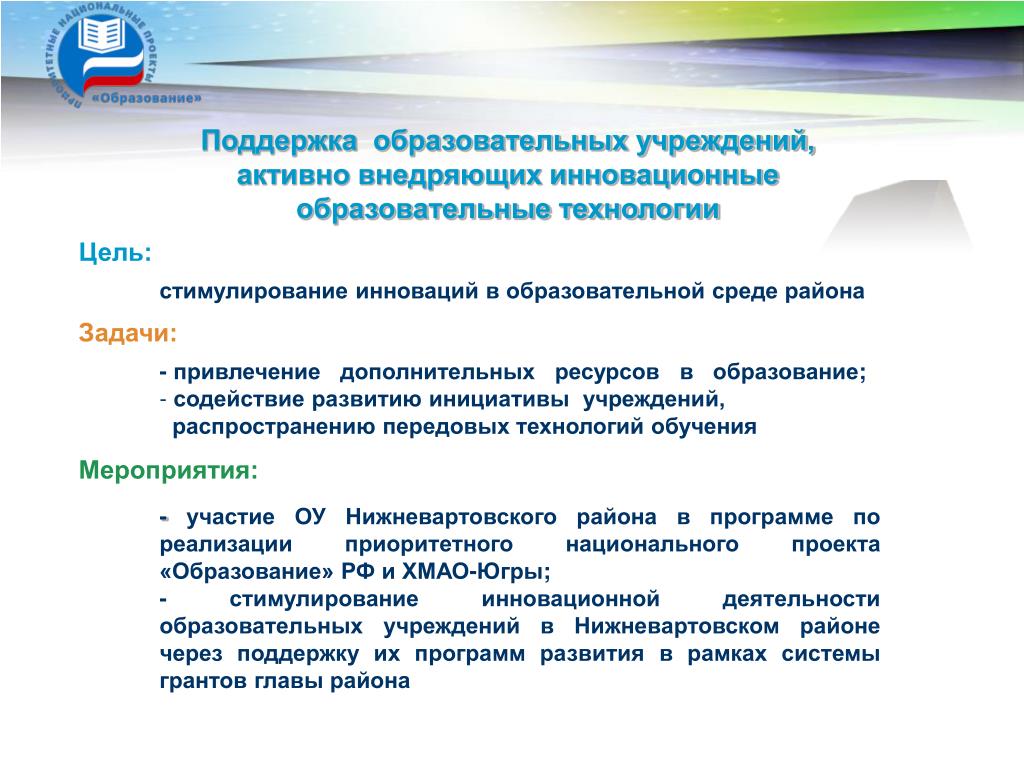 ПРИОРИТЕТНЫЕ НАЦИОНАЛЬНЫЕ ПРОЕКТЫ
«Образование»

Поддержка образовательных учреждений, активно внедряющих инновационные образовательные технологии

Цель:

стимулирование инноваций в образовательной среде района

Задачи:

- привлечение дополнительных ресурсов в образование;
- содействие развитию инициативы учреждений, распространению передовых технологий обучения

Мероприятия:

- участие ОУ Нижневартовского района в программе по реализации приоритетного национального проекта «Образование» РФ и ХМАО-Югры;
- стимулирование инновационной деятельности образовательных учреждений в Нижневартовском районе через поддержку их программ развития в рамках системы грантов главы района